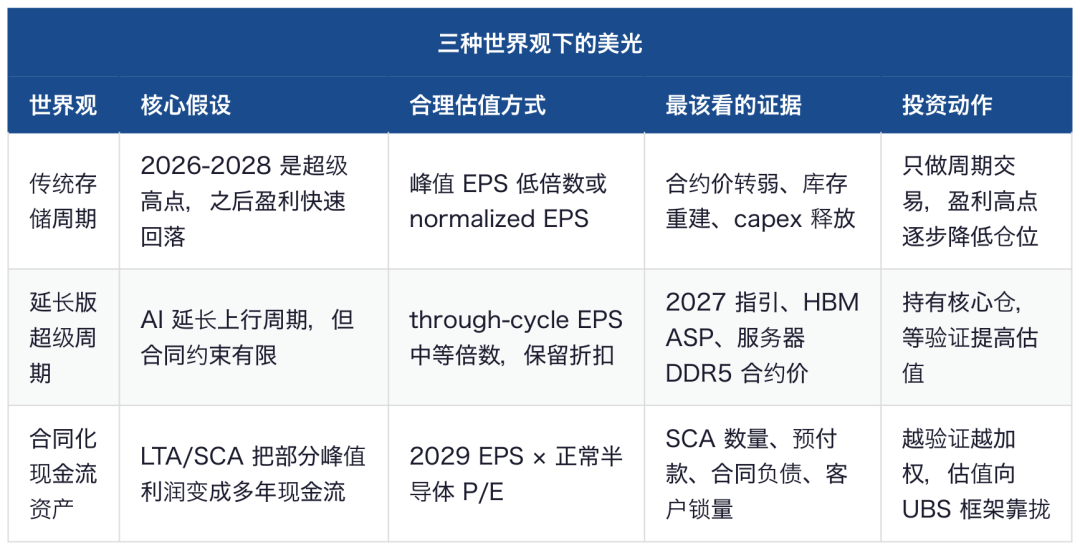 三种世界观下的美光

| 世界观 | 核心假设 | 合理估值方式 | 最该看的证据 | 投资动作 |
|---|---|---|---|---|
| 传统存储周期 | 2026-2028 是超级高点，之后盈利快速回落 | 峰值 EPS 低倍数或 normalized EPS | 合约价转弱、库存重建、capex 释放 | 只做周期交易，盈利高点逐步降低仓位 |
| 延长版超级周期 | AI 延长上行周期，但合同约束有限 | through-cycle EPS 中等倍数，保留折扣 | 2027 指引、HBM ASP、服务器 DDR5 合约价 | 持有核心仓，等验证提高估值 |
| 合同化现金流资产 | LTA/SCA 把部分峰值利润变成多年现金流 | 2029 EPS × 正常半导体 P/E | SCA 数量、预付款、合同负债、客户锁量 | 越验证越加权，估值向 UBS 框架靠拢 |